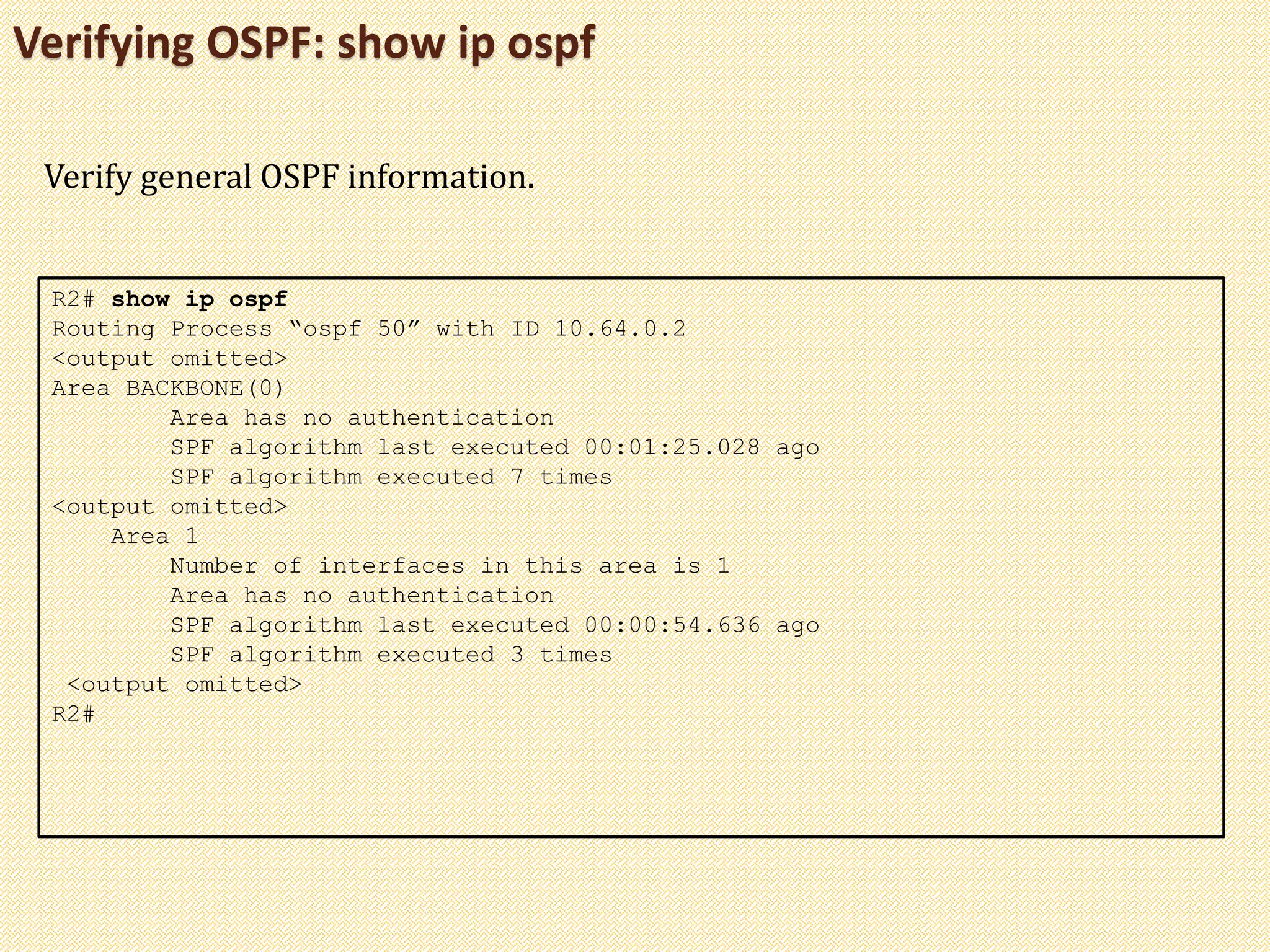 Verifying OSPF: show ip ospf

Verify general OSPF information.

R2# show ip ospf
Routing Process “ospf 50” with ID 10.64.0.2
<output omitted>
Area BACKBONE(0)
Area has no authentication
SPF algorithm last executed 00:01:25.028 ago
SPF algorithm executed 7 times
<output omitted>
Area 1
Number of interfaces in this area is 1
Area has no authentication
SPF algorithm last executed 00:00:54.636 ago
SPF algorithm executed 3 times
<output omitted>
R2#